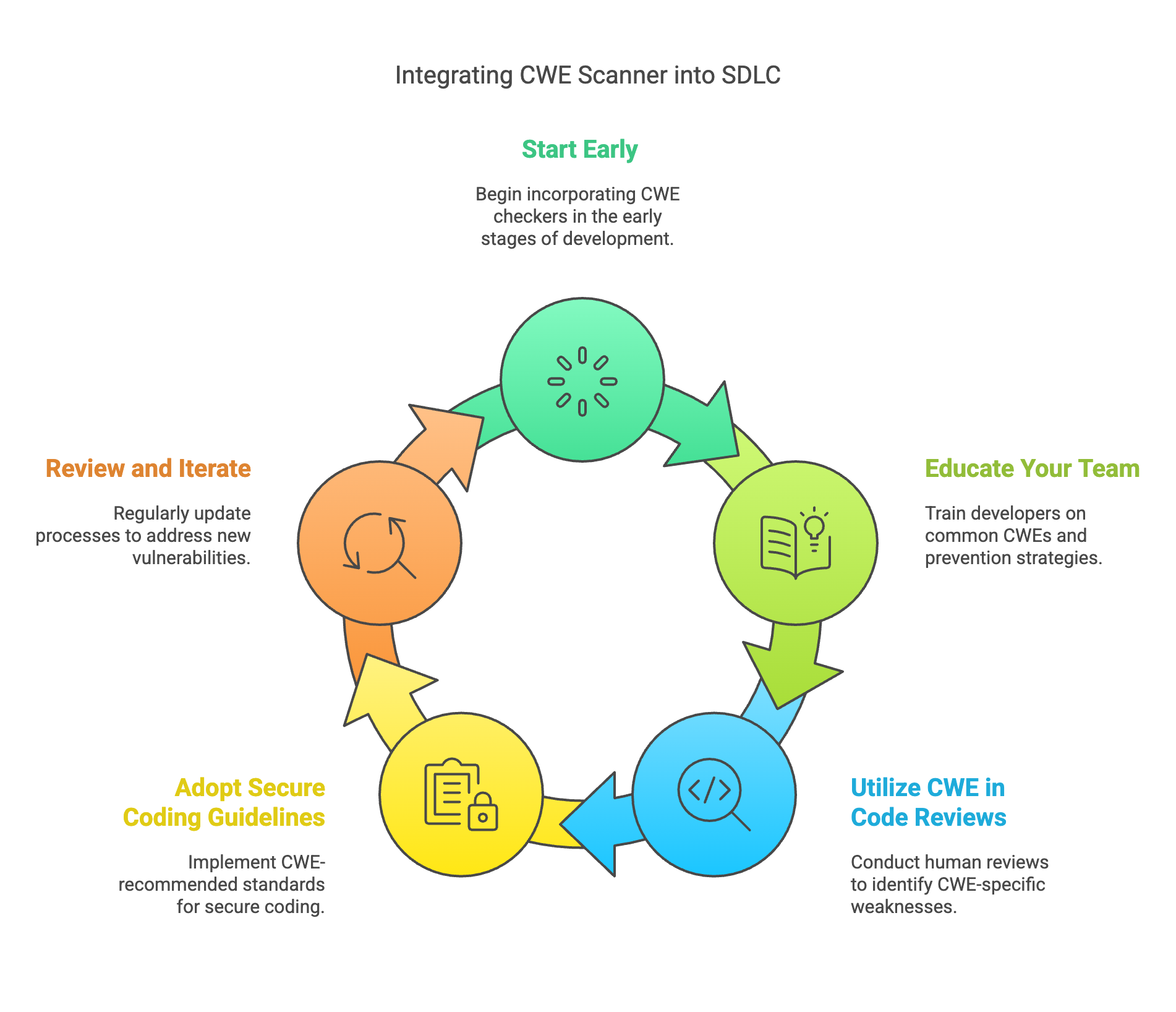 Integrating CWE Scanner into SDLC

Start Early

Begin incorporating CWE checkers in the early stages of development.

Educate Your Team

Train developers on common CWEs and prevention strategies.

Utilize CWE in Code Reviews

Conduct human reviews to identify CWE-specific weaknesses.

Adopt Secure Coding Guidelines

Implement CWE-recommended standards for secure coding.

Review and Iterate

Regularly update processes to address new vulnerabilities.